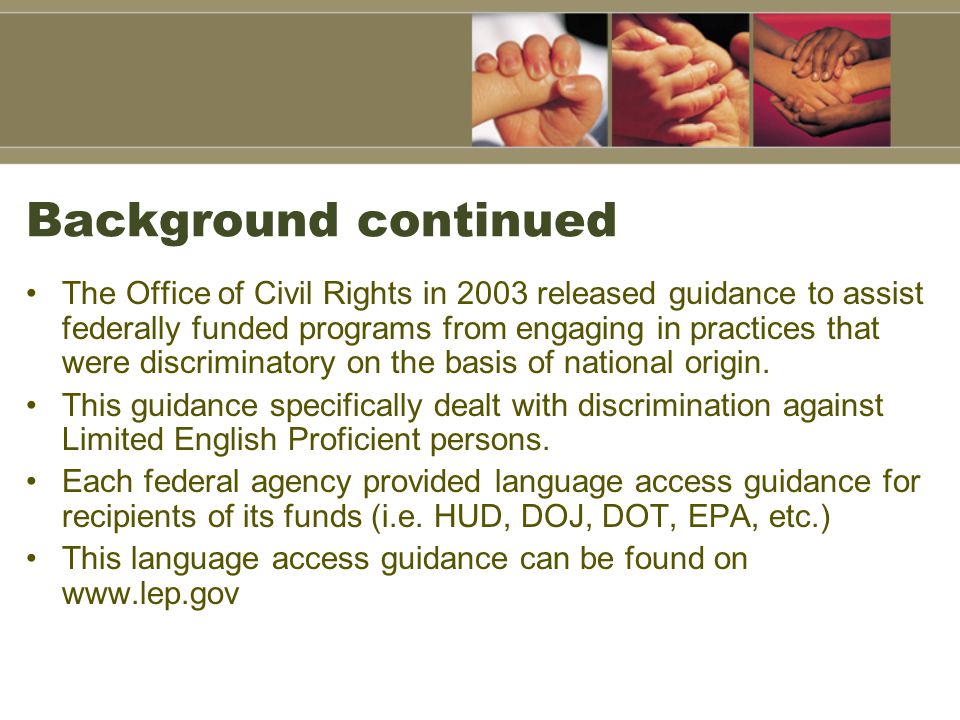 Background continued

• The Office of Civil Rights in 2003 released guidance to assist federally funded programs from engaging in practices that were discriminatory on the basis of national origin.
• This guidance specifically dealt with discrimination against Limited English Proficient persons.
• Each federal agency provided language access guidance for recipients of its funds (i.e. HUD, DOJ, DOT, EPA, etc.)
• This language access guidance can be found on www.lep.gov